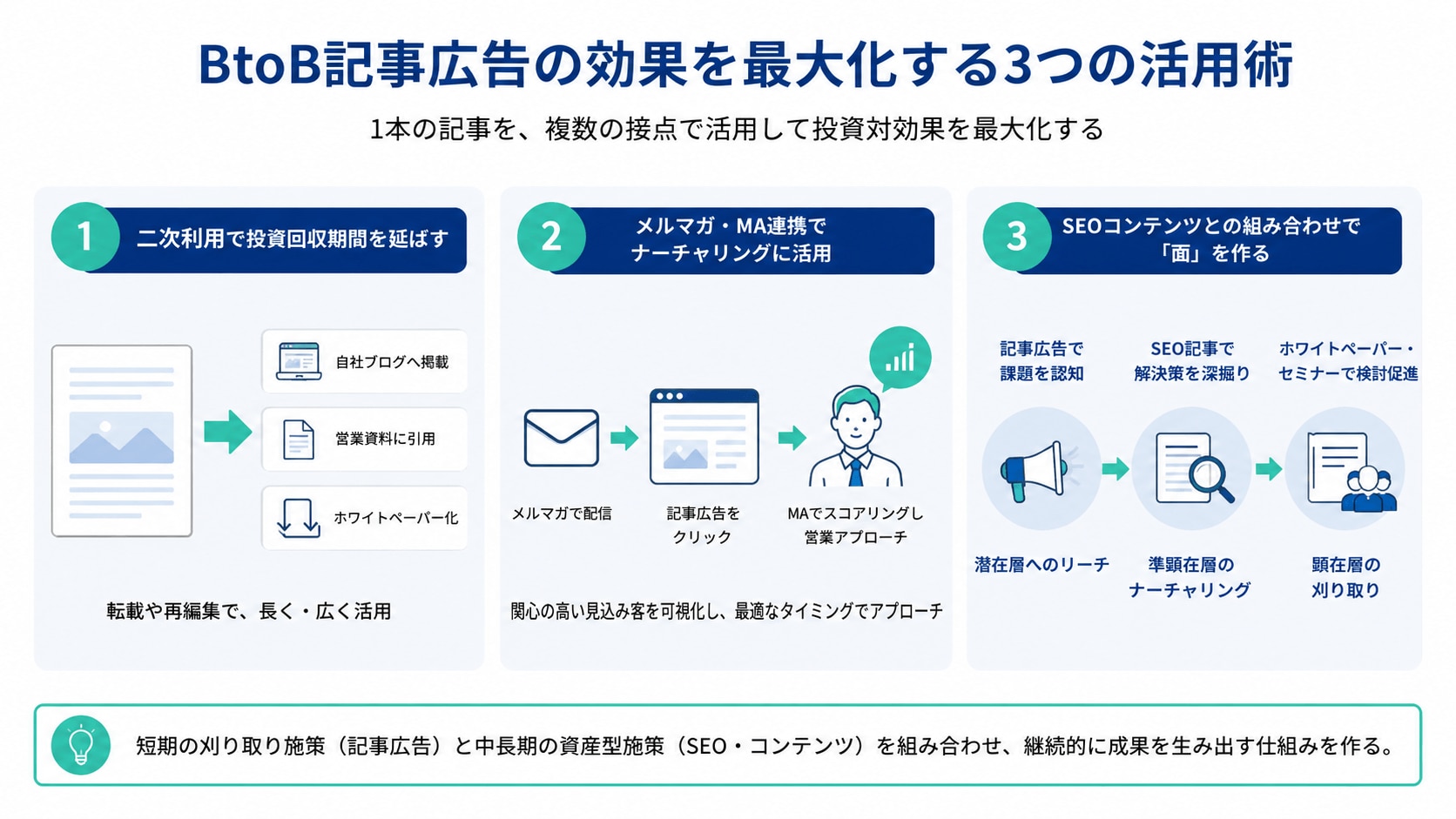 BtoB記事広告の効果を最大化する3つの活用術

1本の記事を、複数の接点で活用して投資対効果を最大化する

1 二次利用で投資回収期間を延ばす

自社ブログへ掲載

営業資料に引用

ホワイトペーパー化

転載や再編集で、長く・広く活用

2 メルマガ・MA連携でナーチャリングに活用

メルマガで配信

記事広告をクリック

MAでスコアリングし営業アプローチ

関心の高い見込み客を可視化し、最適なタイミングでアプローチ

3 SEOコンテンツとの組み合わせで「面」を作る

記事広告で課題を認知

SEO記事で解決策を深掘り

ホワイトペーパー・セミナーで検討促進

潜在層へのリーチ

準顕在層のナーチャリング

顕在層の刈り取り

短期の刈り取り施策（記事広告）と中長期の資産型施策（SEO・コンテンツ）を組み合わせ、継続的に成果を生み出す仕組みを作る。